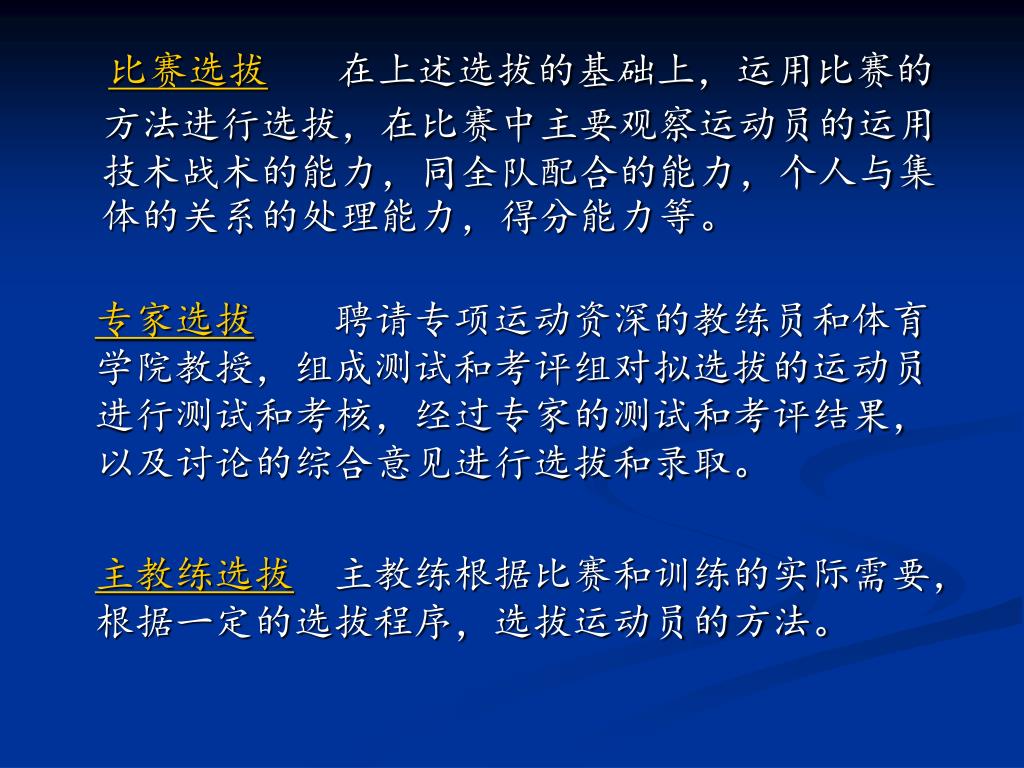 比赛选拔　　在上述选拔的基础上，运用比赛的方法进行选拔，在比赛中主要观察运动员的运用技术战术的能力，同全队配合的能力，个人与集体的关系的处理能力，得分能力等。

专家选拔　　聘请专项运动资深的教练员和体育学院教授，组成测试和考评组对拟选拔的运动员进行测试和考核，经过专家的测试和考评结果，以及讨论的综合意见进行选拔和录取。

主教练选拔　主教练根据比赛和训练的实际需要，根据一定的选拔程序，选拔运动员的方法。